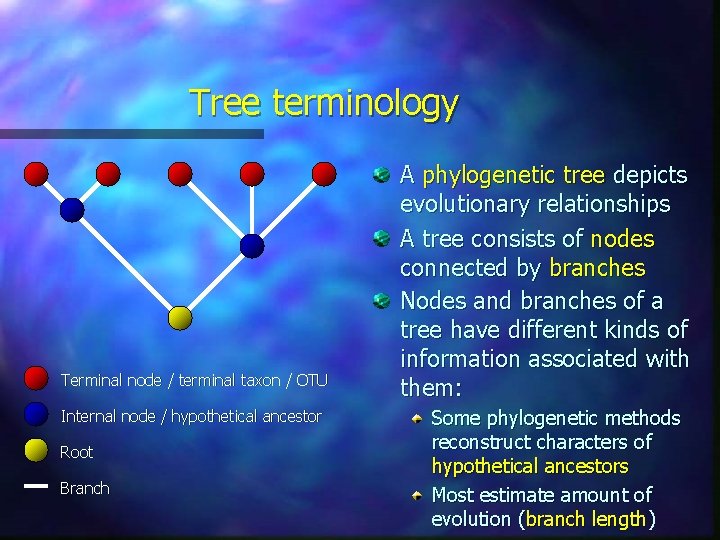 Tree terminology

Terminal node / terminal taxon / OTU

Internal node / hypothetical ancestor

Root

Branch

A phylogenetic tree depicts evolutionary relationships

A tree consists of nodes connected by branches

Nodes and branches of a tree have different kinds of information associated with them:

Some phylogenetic methods reconstruct characters of hypothetical ancestors

Most estimate amount of evolution (branch length)